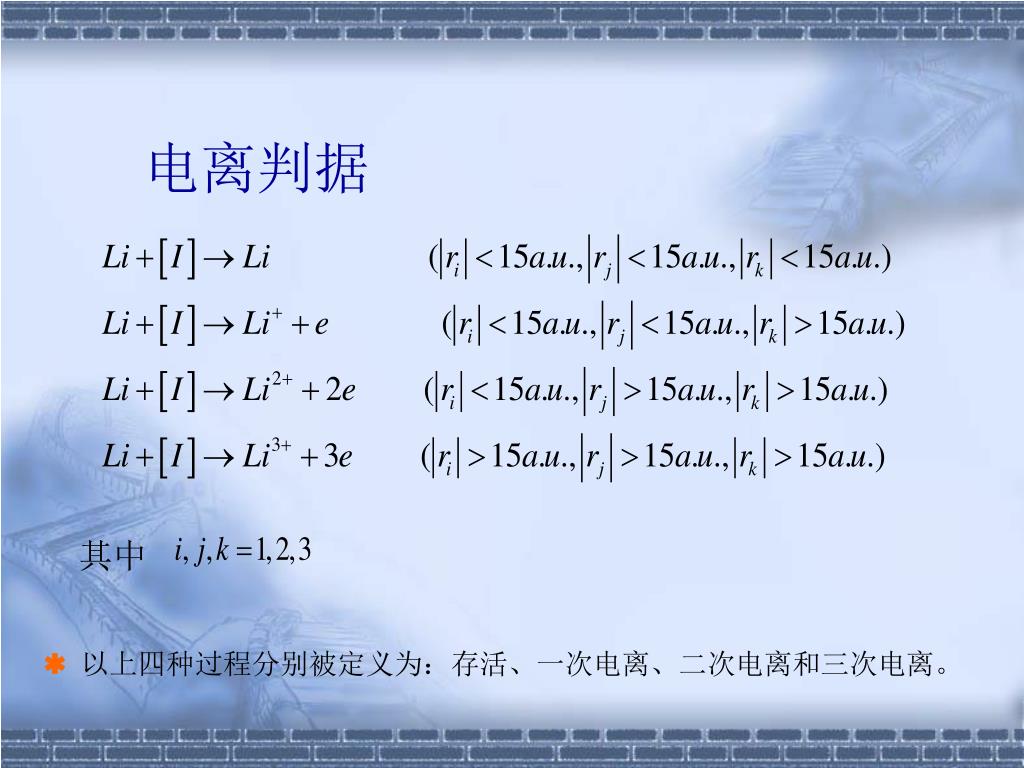 电离判据

$Li+[I]\rightarrow Li$ $(|r_i|<15a.u.,|r_j|<15a.u.,|r_k|<15a.u.)$

$Li+[I]\rightarrow Li^{+}+e$ $(|r_i|<15a.u.,|r_j|<15a.u.,|r_k|>15a.u.)$

$Li+[I]\rightarrow Li^{2+}+2e$ $(|r_i|<15a.u.,|r_j|>15a.u.,|r_k|>15a.u.)$

$Li+[I]\rightarrow Li^{3+}+3e$ $(|r_i|>15a.u.,|r_j|>15a.u.,|r_k|>15a.u.)$

其中 $i,j,k=1,2,3$

✱ 以上四种过程分别被定义为：存活、一次电离、二次电离和三次电离。